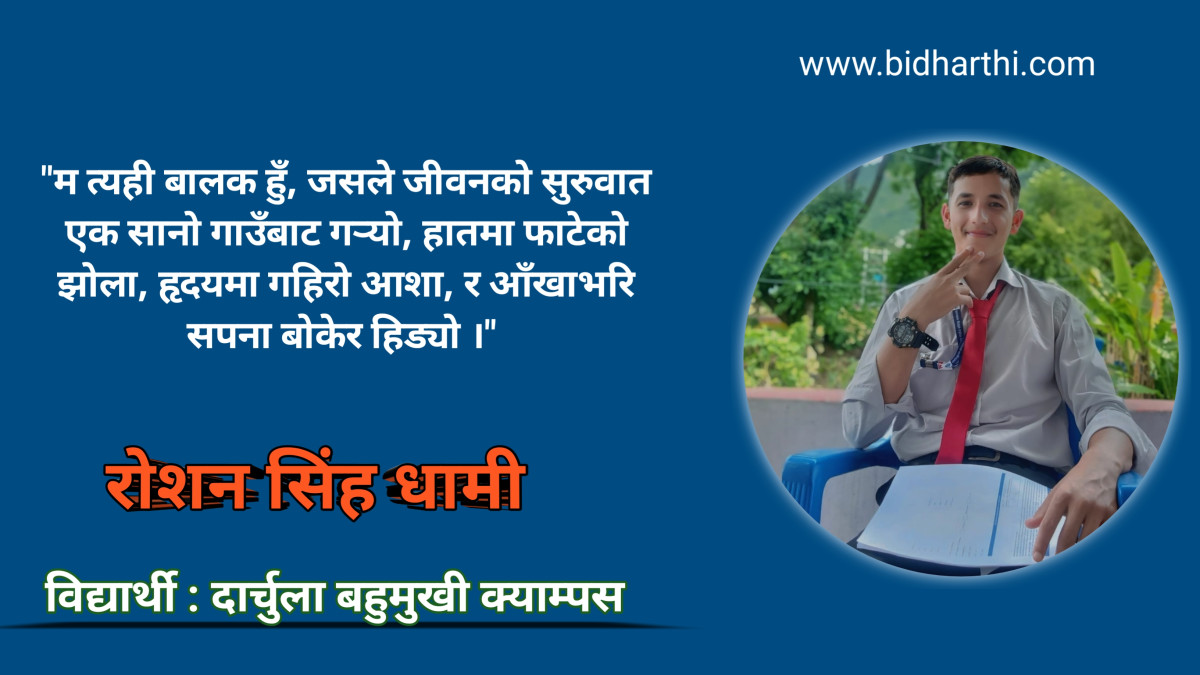 www.bidharthi.com

"म त्यही बालक हुँ, जसले जीवनको सुरुवात एक सानो गाउँबाट गर्‍यो, हातमा फाटेको झोला, हृदयमा गहिरो आशा, र आँखाभरि सपना बोकेर हिड्यो ।"

रोशन सिंह धामी

विद्यार्थी : दार्चुला बहुमुखी क्याम्पस